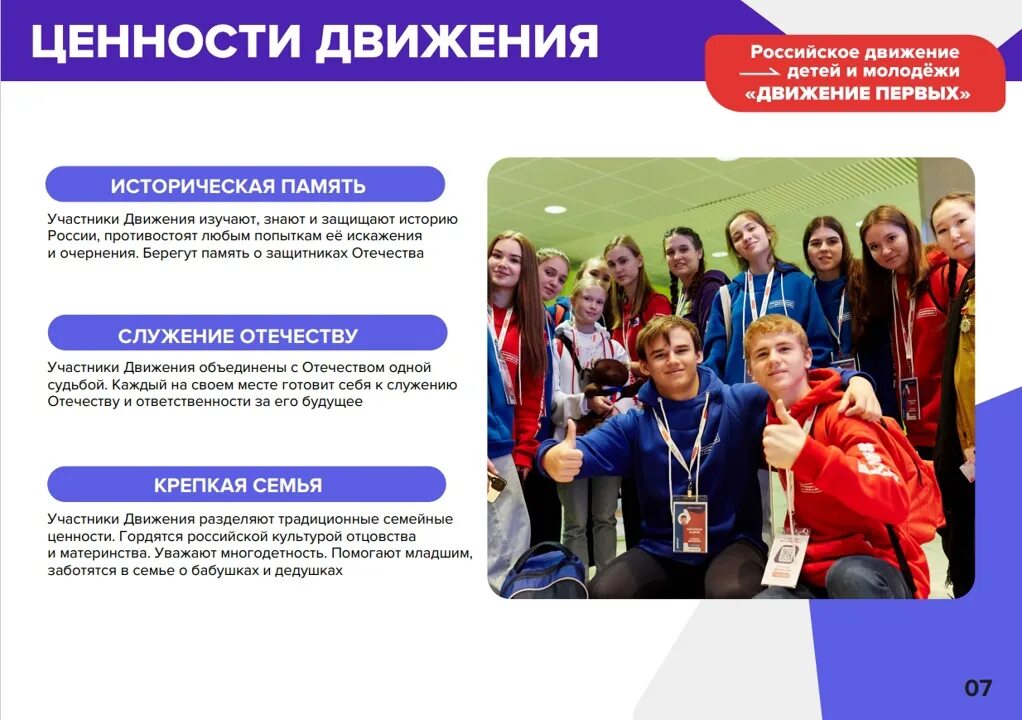 ЦЕННОСТИ ДВИЖЕНИЯ

Российское движение детей и молодёжи «ДВИЖЕНИЕ ПЕРВЫХ»

ИСТОРИЧЕСКАЯ ПАМЯТЬ

Участники Движения изучают, знают и защищают историю России, противостоят любым попыткам её искажения и очернения. Берегут память о защитниках Отечества

СЛУЖЕНИЕ ОТЕЧЕСТВУ

Участники Движения объединены с Отечеством одной судьбой. Каждый на своем месте готовит себя к служению Отечеству и ответственности за его будущее

КРЕПКАЯ СЕМЬЯ

Участники Движения разделяют традиционные семейные ценности. Гордятся российской культурой отцовства и материнства. Уважают многодетность. Помогают младшим, заботятся в семье о бабушках и дедушках

07